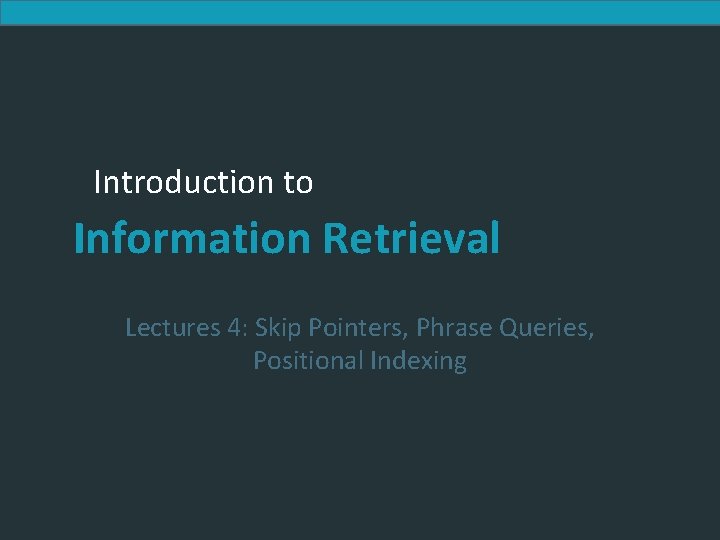 Introduction to

Information Retrieval

Lectures 4: Skip Pointers, Phrase Queries, Positional Indexing